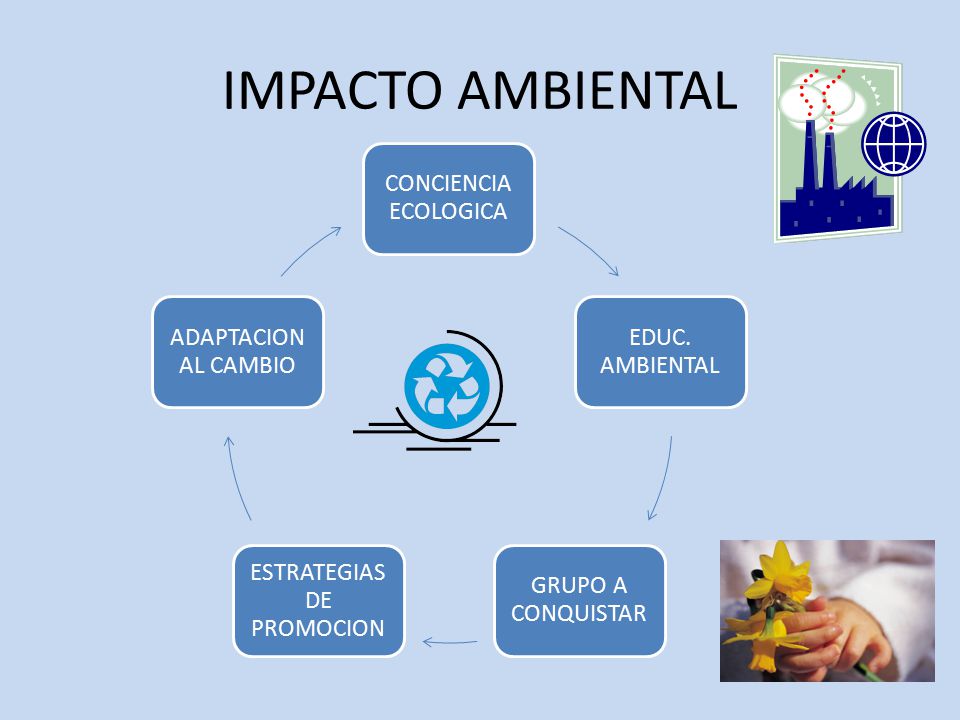 IMPACTO AMBIENTAL

CONCIENCIA ECOLOGICA

EDUC. AMBIENTAL

GRUPO A CONQUISTAR

ESTRATEGIAS DE PROMOCION

ADAPTACION AL CAMBIO